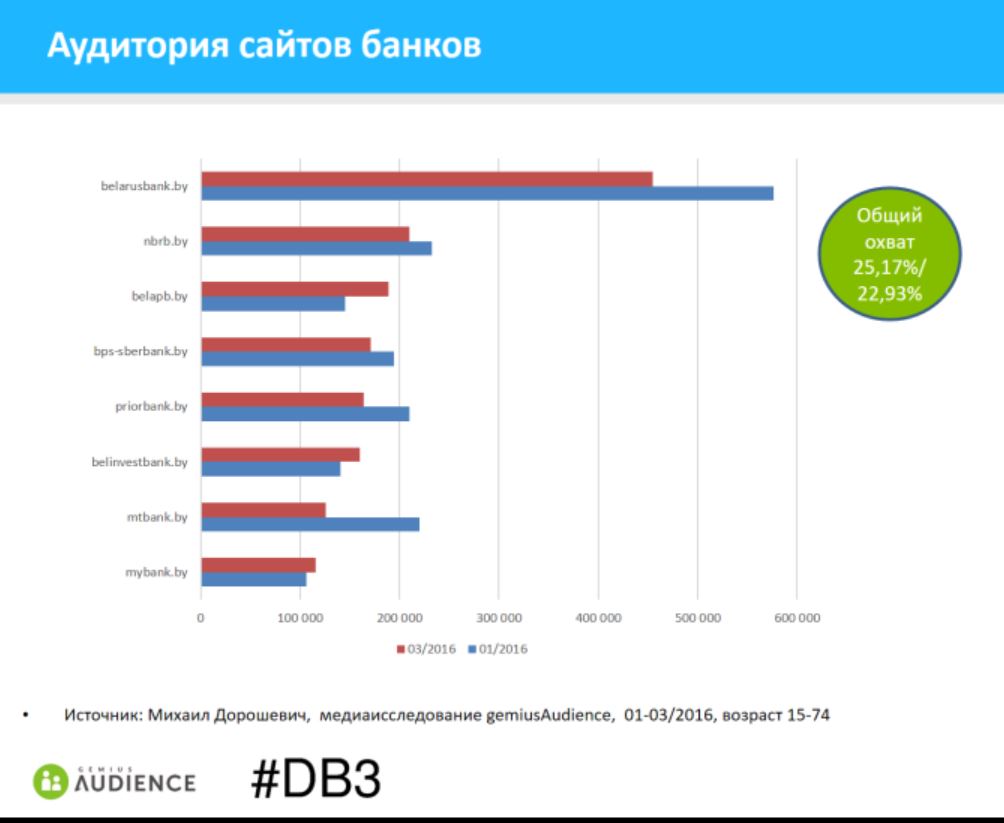 Аудитория сайтов банков

belarusbank.by
nbrb.by
belapb.by
bps-sberbank.by
priorbank.by
belinvestbank.by
mtbank.by
mybank.by

0
100 000
200 000
300 000
400 000
500 000
600 000

03/2016
01/2016

Общий охват 25,17%/ 22,93%

• Источник: Михаил Дорошевич, медиаисследование gemiusAudience, 01-03/2016, возраст 15-74

GEMIUS AUDIENCE

#DB3